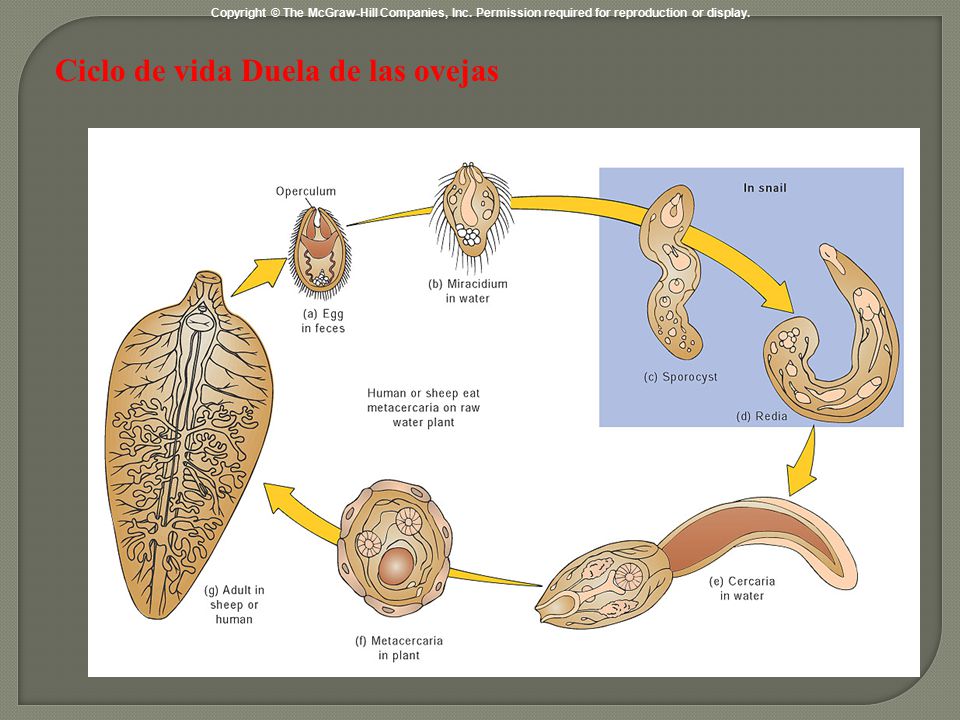 Copyright © The McGraw-Hill Companies, Inc. Permission required for reproduction or display.

Ciclo de vida Duela de las ovejas

Operculum

(a) Egg in feces

(b) Miracidium in water

In snail

(c) Sporocyst

(d) Redia

Human or sheep eat metacercaria on raw water plant

(e) Cercaria in water

(f) Metacercaria in plant

(g) Adult in sheep or human